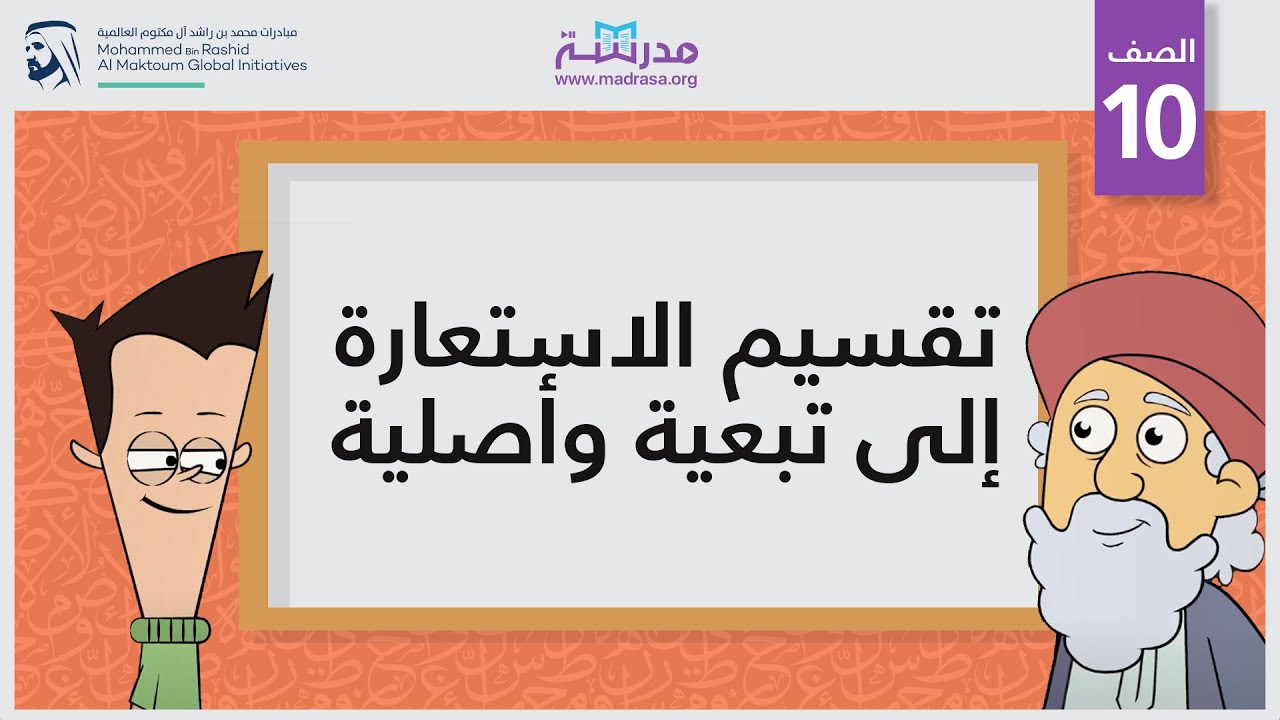 مبادرات محمد بن راشد آل مكتوم العالمية
Mohammed Bin Rashid
Al Maktoum Global Initiatives

مدرسة
www.madrasa.org

الصف
10

تقسيم الاستعارة
إلى تبعية وأصلية